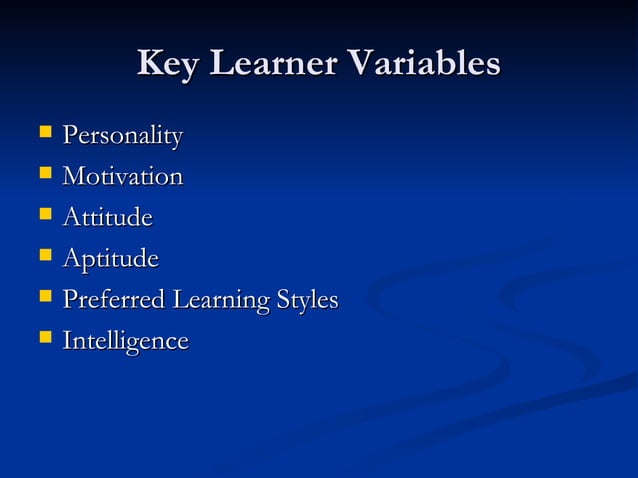 Key Learner Variables

- Personality
- Motivation
- Attitude
- Aptitude
- Preferred Learning Styles
- Intelligence